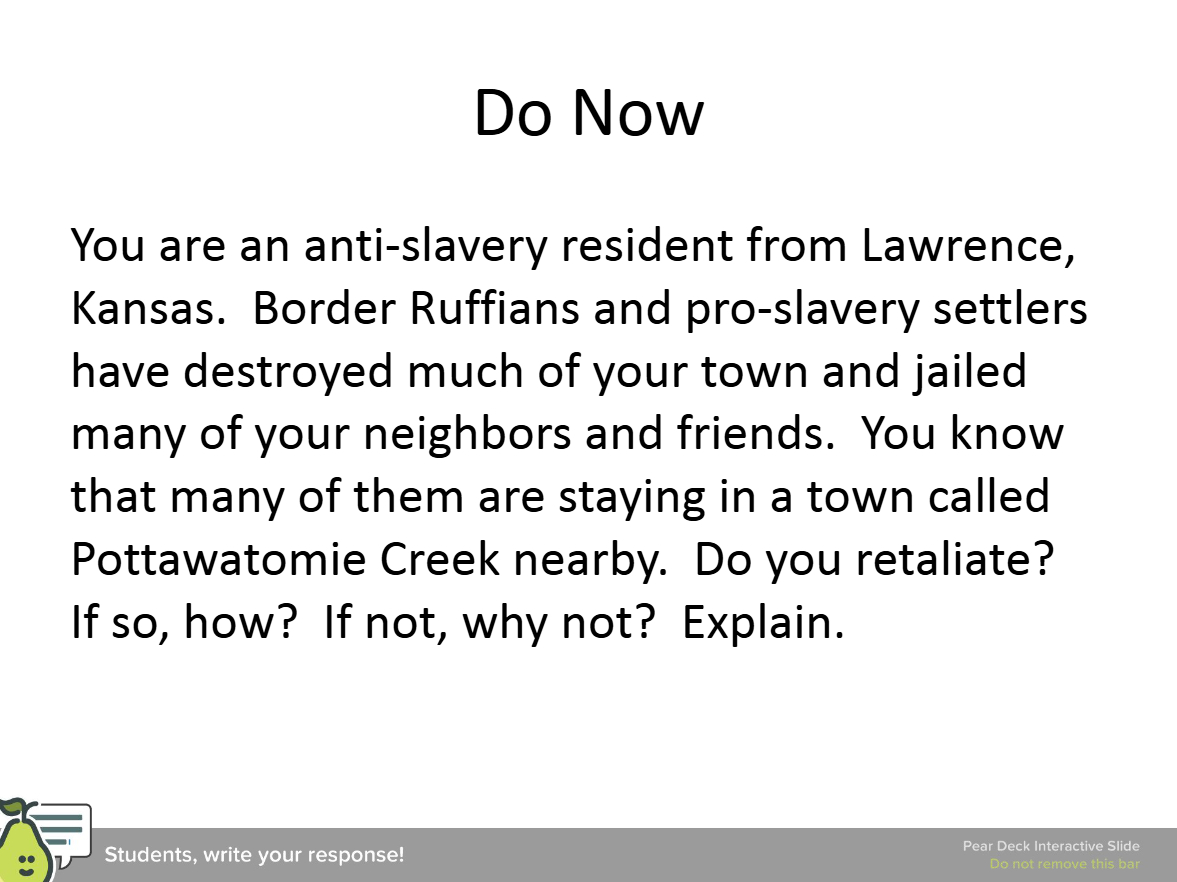 Do Now

You are an anti-slavery resident from Lawrence, Kansas. Border Ruffians and pro-slavery settlers have destroyed much of your town and jailed many of your neighbors and friends. You know that many of them are staying in a town called Pottawatomie Creek nearby. Do you retaliate? If so, how? If not, why not? Explain.

Students, write your response!

Pear Deck Interactive Slide
Do not remove this bar